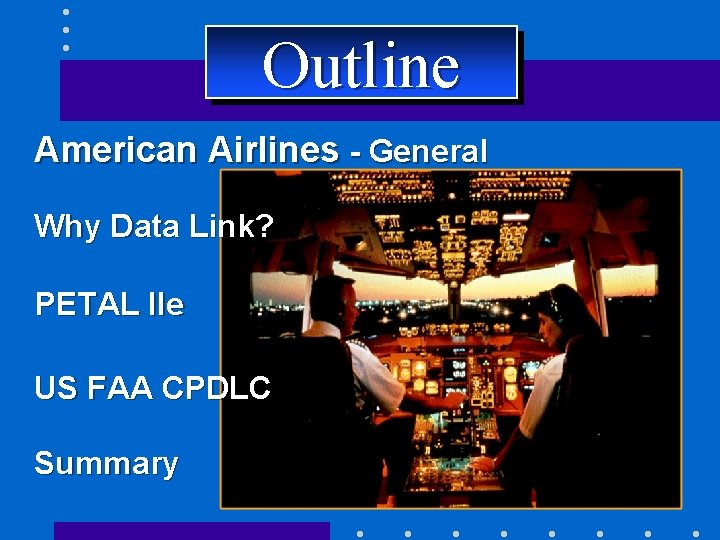 Outline

American Airlines - General

Why Data Link?

PETAL IIe

US FAA CPDLC

Summary